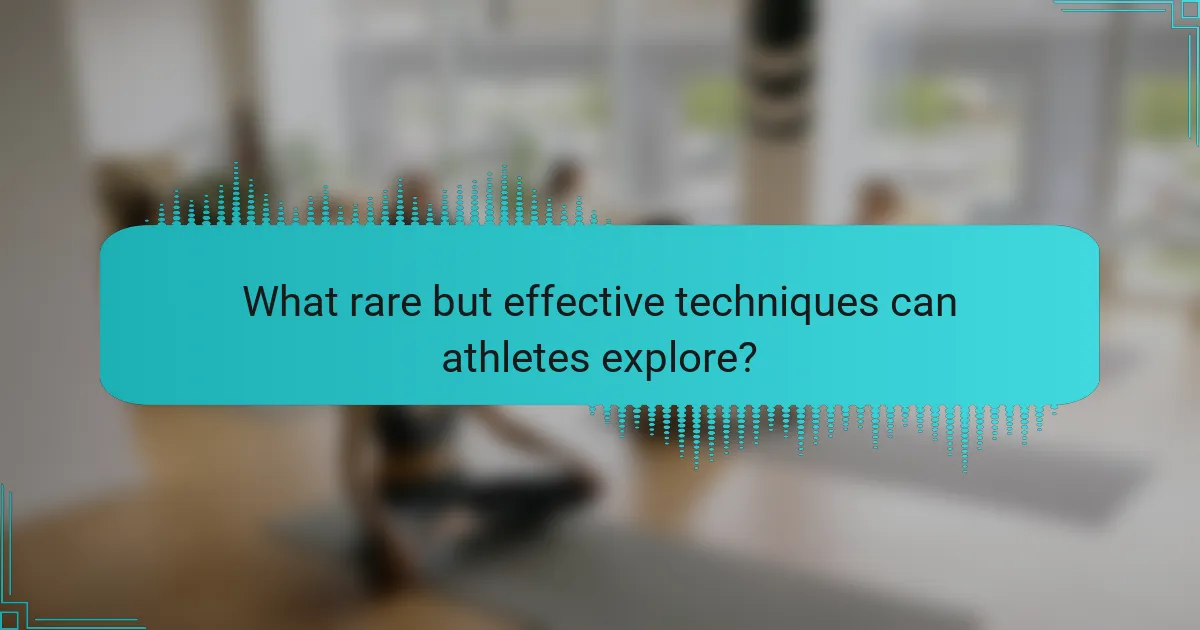 What rare but effective techniques can athletes explore?